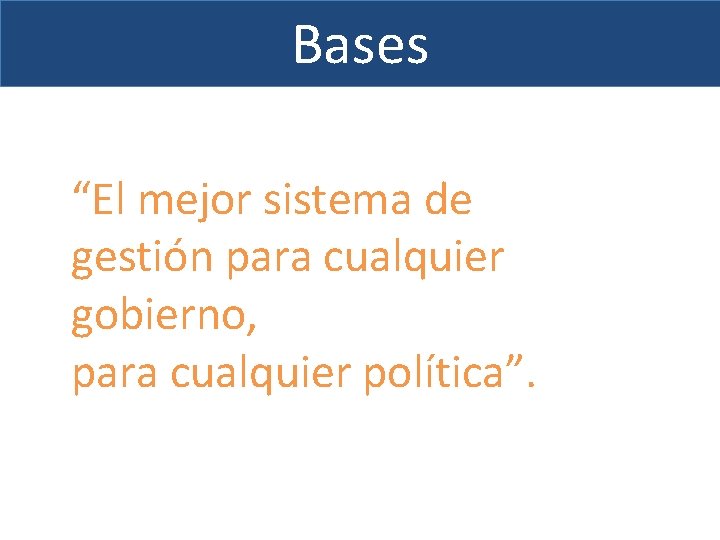 Bases

“El mejor sistema de gestión para cualquier gobierno,
para cualquier política”.